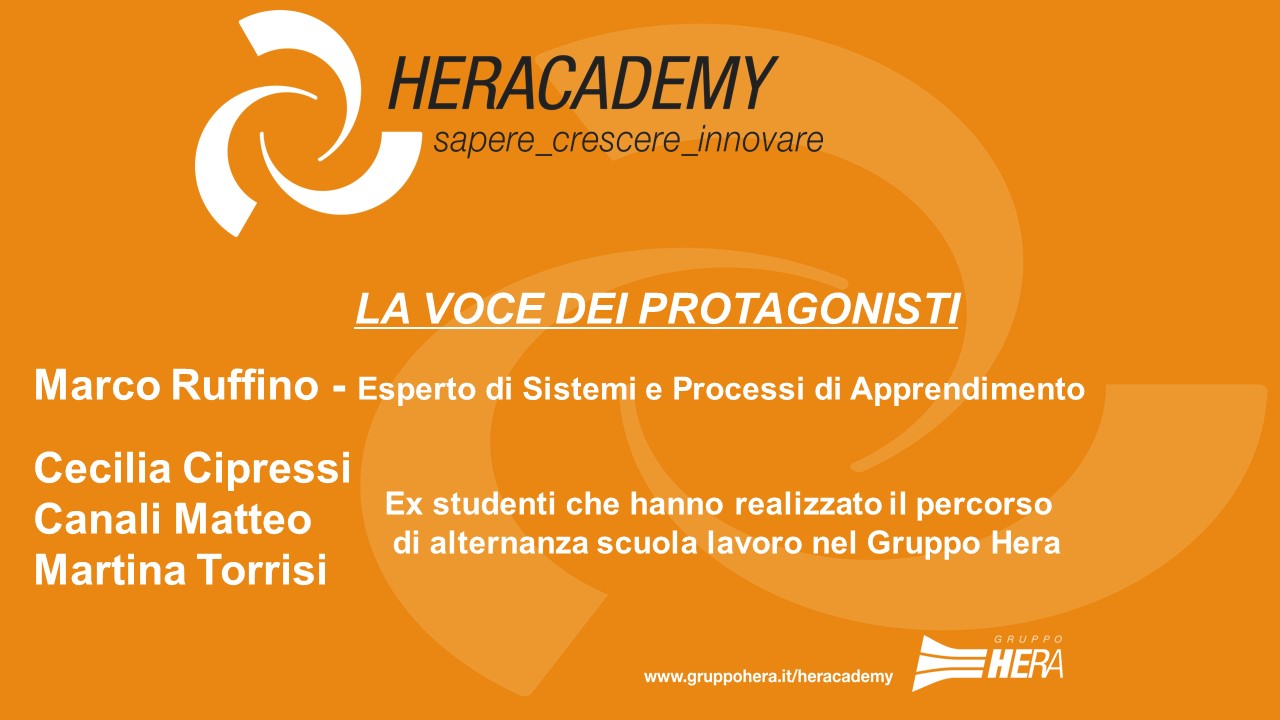 HERACADEMY
sapere_crescere_innovare

LA VOCE DEI PROTAGONISTI

Marco Ruffino - Esperto di Sistemi e Processi di Apprendimento

Cecilia Cipressi
Canali Matteo
Martina Torrisi

Ex studenti che hanno realizzato il percorso di alternanza scuola lavoro nel Gruppo Hera

www.gruppohera.it/heracademy

GRUPPO HERA